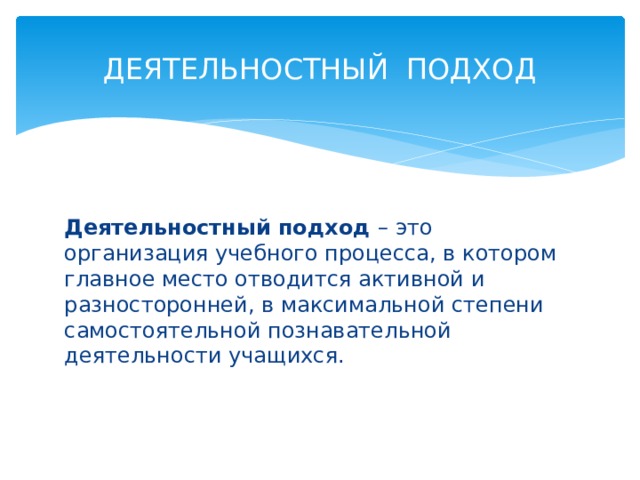 ДЕЯТЕЛЬНОСТНЫЙ ПОДХОД

Деятельностный подход – это организация учебного процесса, в котором главное место отводится активной и разносторонней, в максимальной степени самостоятельной познавательной деятельности учащихся.